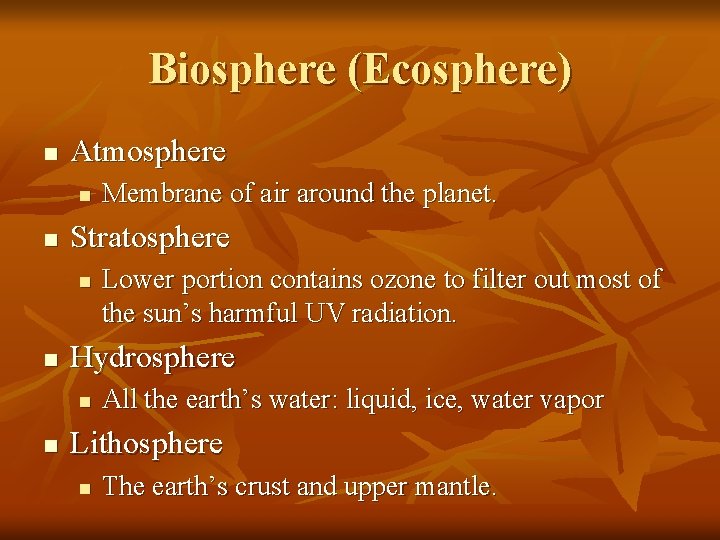 Biosphere (Ecosphere)

- Atmosphere
  - Membrane of air around the planet.
- Stratosphere
  - Lower portion contains ozone to filter out most of the sun’s harmful UV radiation.
- Hydrosphere
  - All the earth’s water: liquid, ice, water vapor
- Lithosphere
  - The earth’s crust and upper mantle.